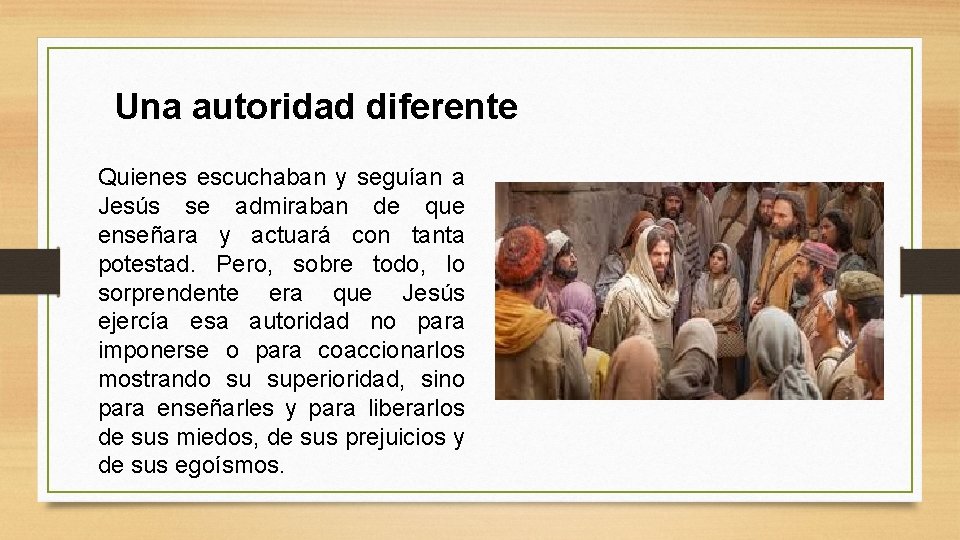 Una autoridad diferente

Quienes escuchaban y seguían a Jesús se admiraban de que enseñara y actuará con tanta potestad. Pero, sobre todo, lo sorprendente era que Jesús ejercía esa autoridad no para imponerse o para coaccionarlos mostrando su superioridad, sino para enseñarles y para liberarlos de sus miedos, de sus prejuicios y de sus egoísmos.